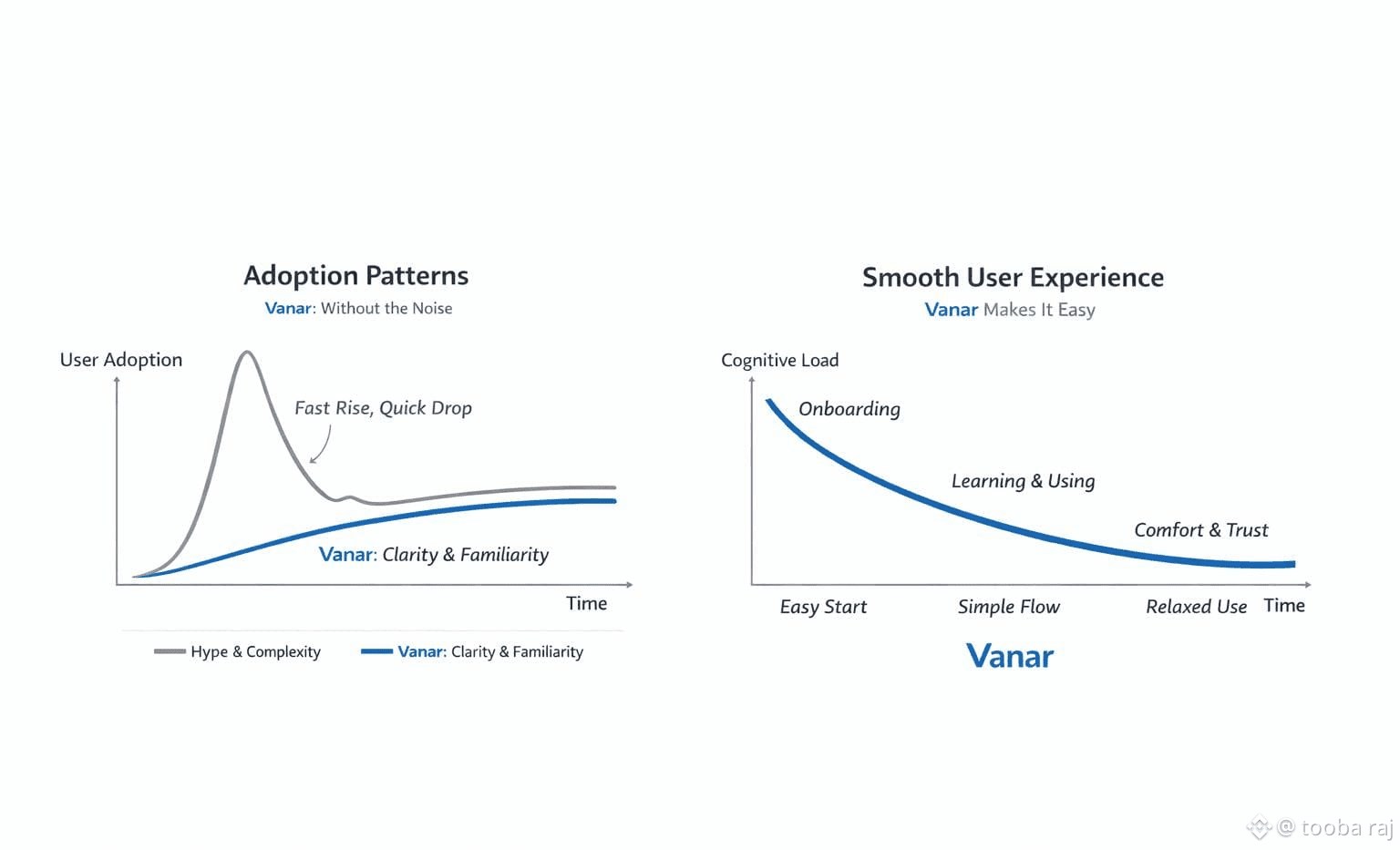 Adoption Patterns
Vanar: Without the Noise

User Adoption

Fast Rise, Quick Drop

Vanar: Clarity & Familiarity

Time

Hype & Complexity
Vanar: Clarity & Familiarity

Smooth User Experience
Vanar Makes It Easy

Cognitive Load

Onboarding

Learning & Using

Comfort & Trust

Easy Start
Simple Flow
Relaxed Use
Time

Vanar

@ tooba raj